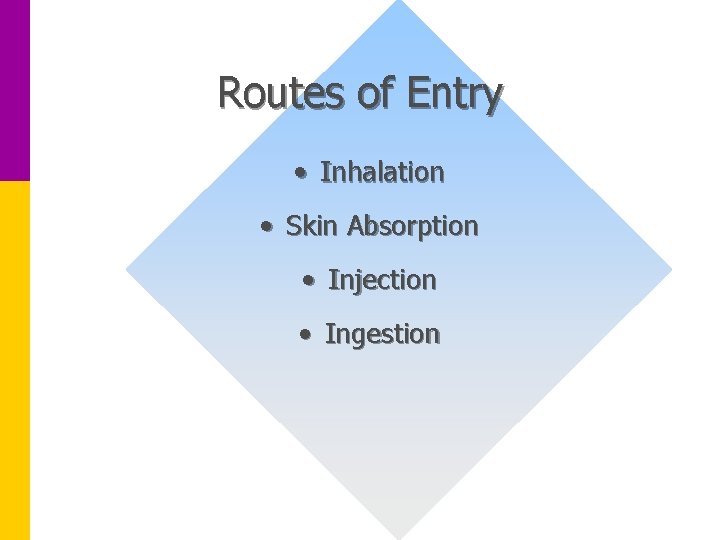 Routes of Entry

• Inhalation
• Skin Absorption
• Injection
• Ingestion